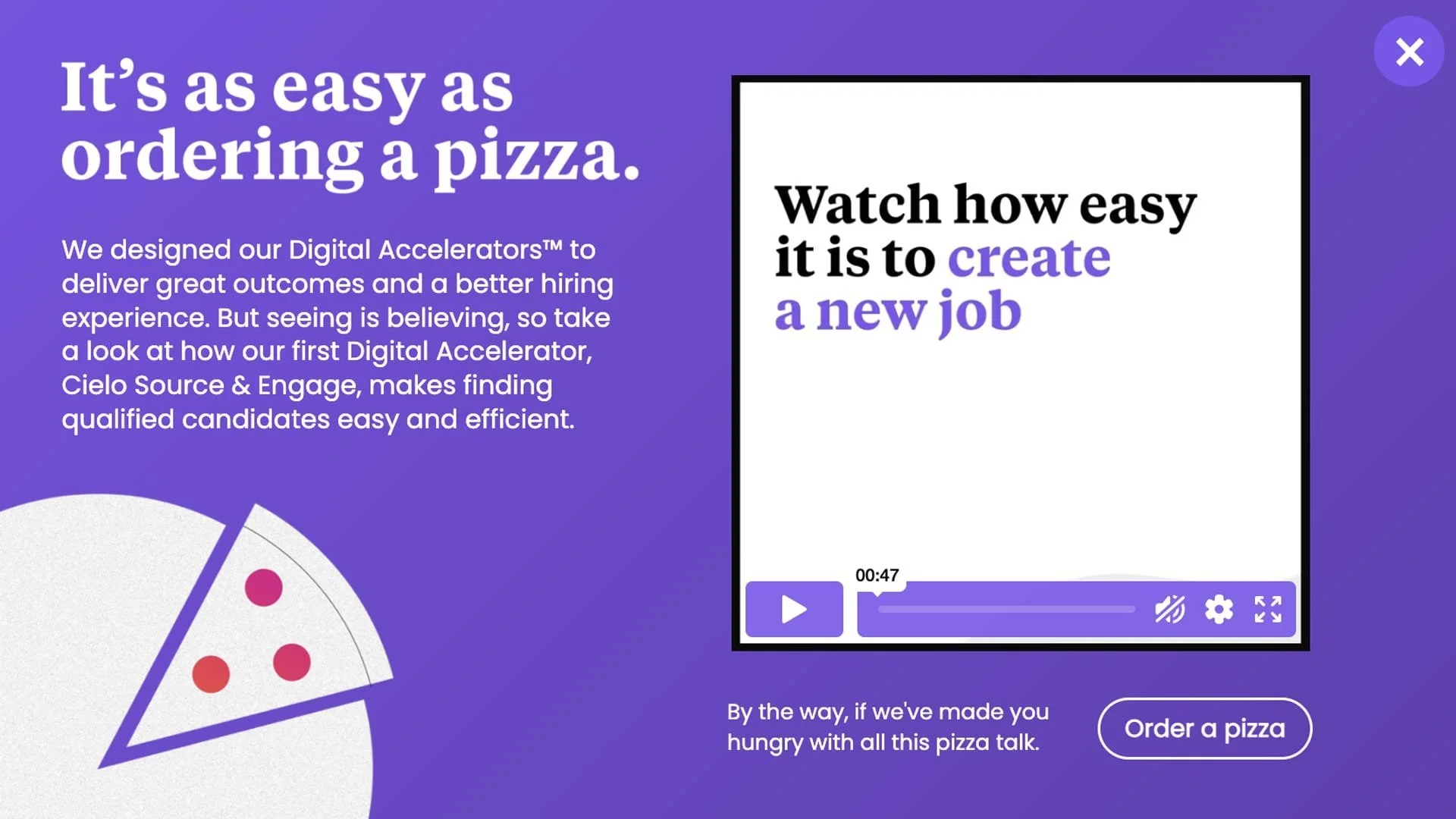 It's as easy as ordering a pizza.

We designed our Digital Accelerators™ to deliver great outcomes and a better hiring experience. But seeing is believing, so take a look at how our first Digital Accelerator, Cielo Source & Engage, makes finding qualified candidates easy and efficient.

Watch how easy it is to create a new job

00:47

By the way, if we've made you hungry with all this pizza talk.

Order a pizza